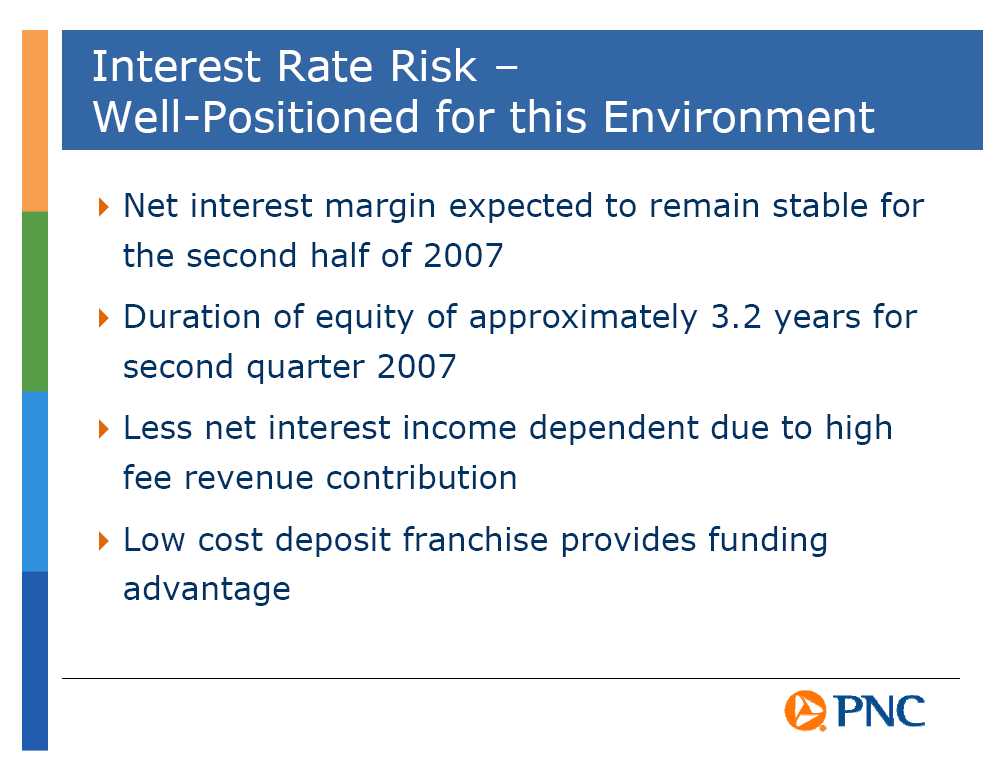 Interest Rate Risk – Well-Positioned for this Environment

Net interest margin expected to remain stable for the second half of 2007

Duration of equity of approximately 3.2 years for second quarter 2007

Less net interest income dependent due to high fee revenue contribution

Low cost deposit franchise provides funding advantage

PNC